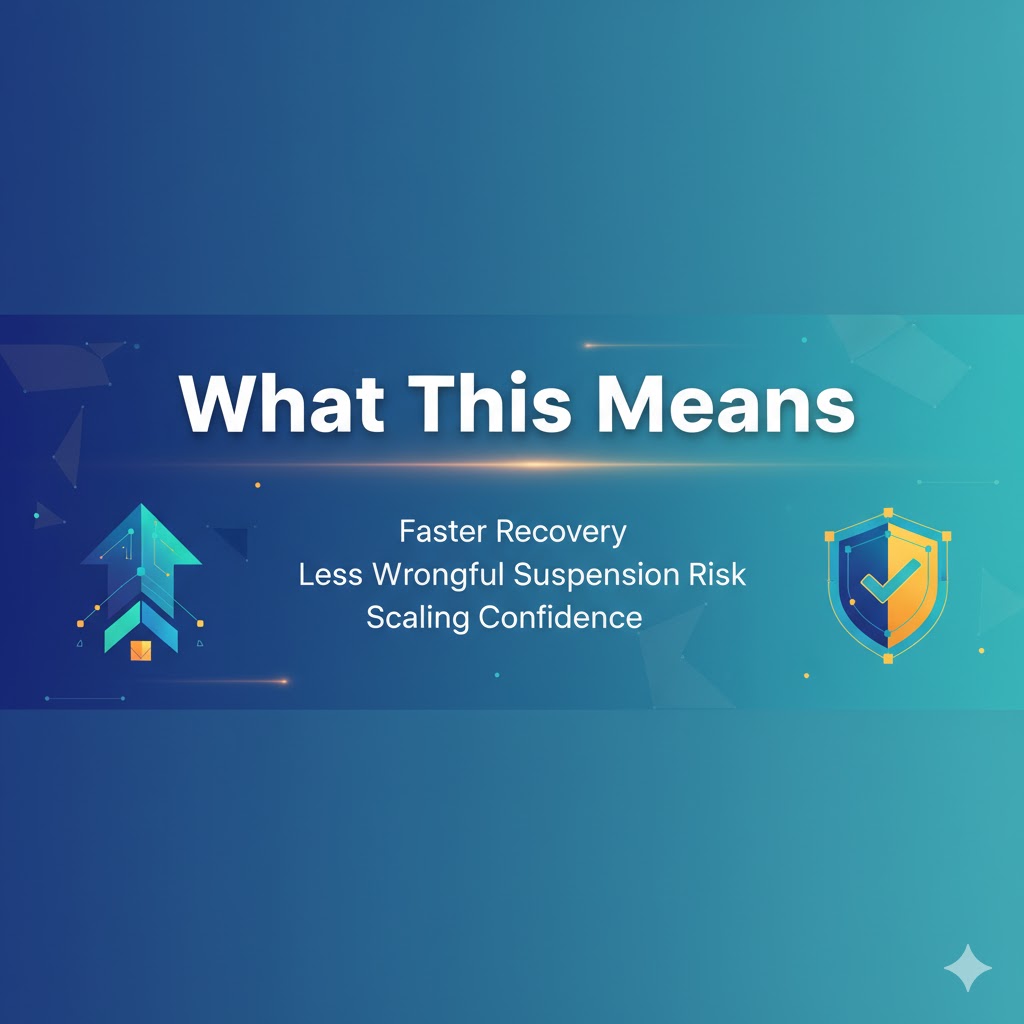 What This Means

Faster Recovery
Less Wrongful Suspension Risk
Scaling Confidence